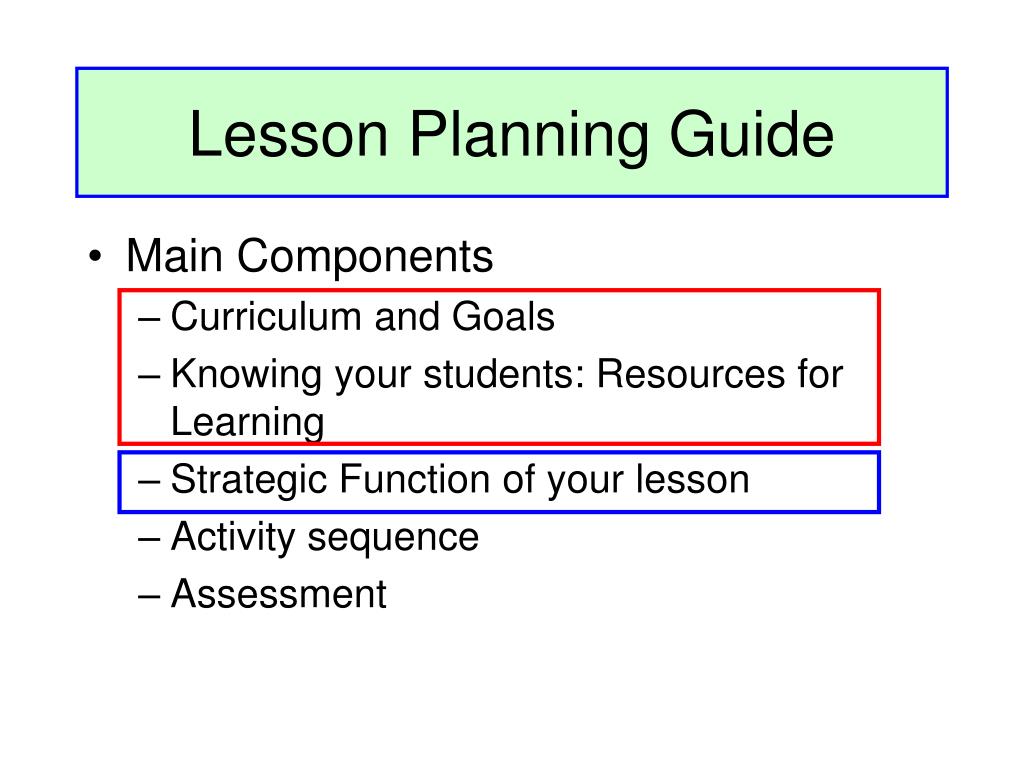 Lesson Planning Guide

• Main Components
– Curriculum and Goals
– Knowing your students: Resources for Learning
– Strategic Function of your lesson
– Activity sequence
– Assessment